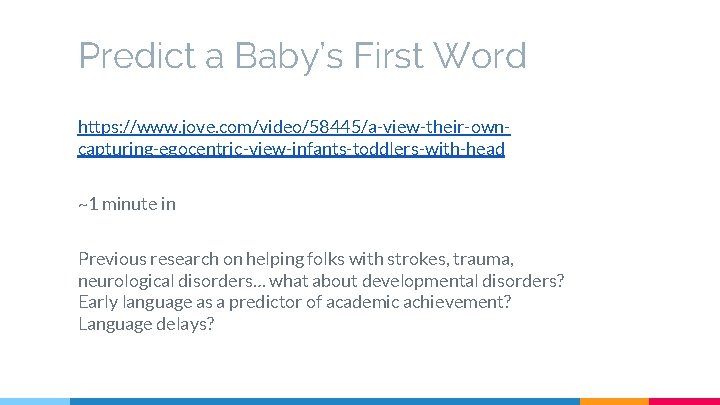 Predict a Baby's First Word

https://www.jove.com/video/58445/a-view-their-own-capturing-egocentric-view-infants-toddlers-with-head

~1 minute in

Previous research on helping folks with strokes, trauma, neurological disorders… what about developmental disorders? Early language as a predictor of academic achievement? Language delays?